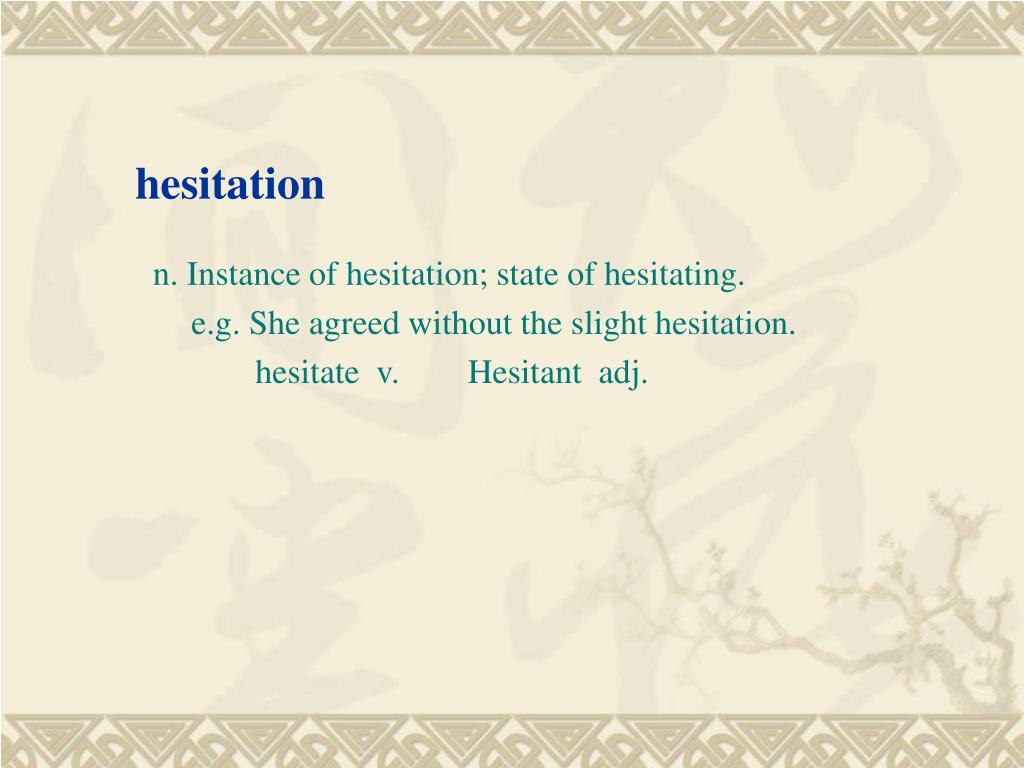 hesitation

n. Instance of hesitation; state of hesitating.

e.g. She agreed without the slight hesitation.

hesitate v. Hesitant adj.